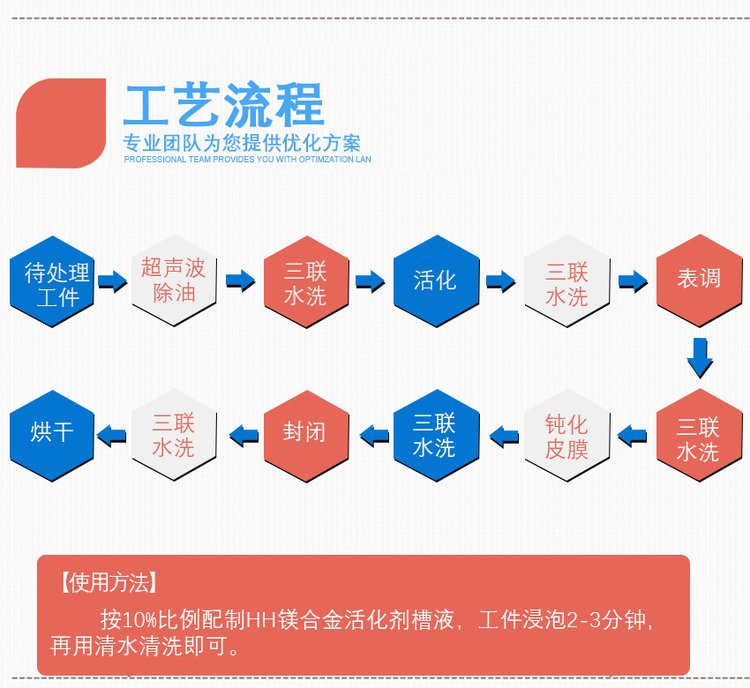 工艺流程
专业团队为您提供优化方案
PROFESSIONAL TEAM PROVIDES YOU WITH OPTIMZATION LAN

待处理工件
超声波除油
三联水洗
活化
三联水洗
表调
三联水洗
钝化皮膜
三联水洗
封闭
三联水洗
烘干

【使用方法】
按10%比例配制HH镁合金活化剂槽液，工件浸泡2-3分钟，再用清水清洗即可。